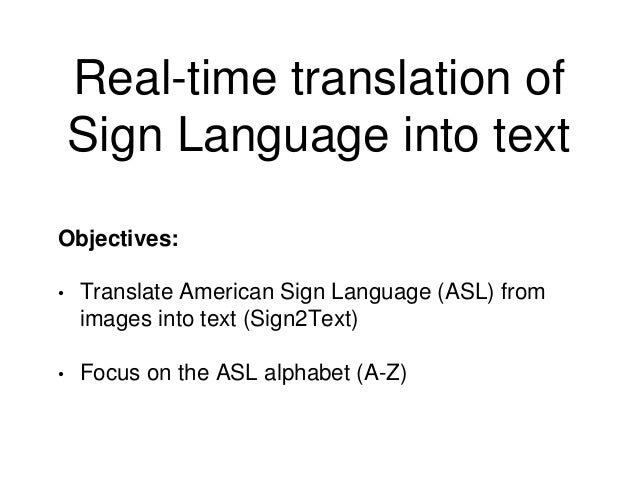 Real-time translation of Sign Language into text

Objectives:

• Translate American Sign Language (ASL) from images into text (Sign2Text)

• Focus on the ASL alphabet (A-Z)